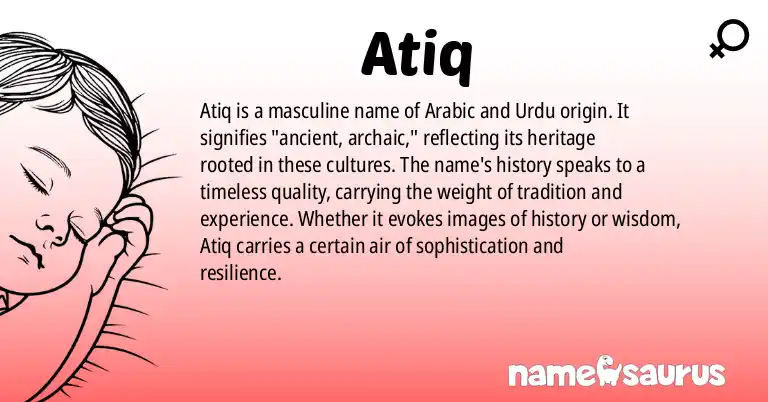 Atiq

Atiq is a masculine name of Arabic and Urdu origin. It signifies "ancient, archaic," reflecting its heritage rooted in these cultures. The name's history speaks to a timeless quality, carrying the weight of tradition and experience. Whether it evokes images of history or wisdom, Atiq carries a certain air of sophistication and resilience.

namesaurus